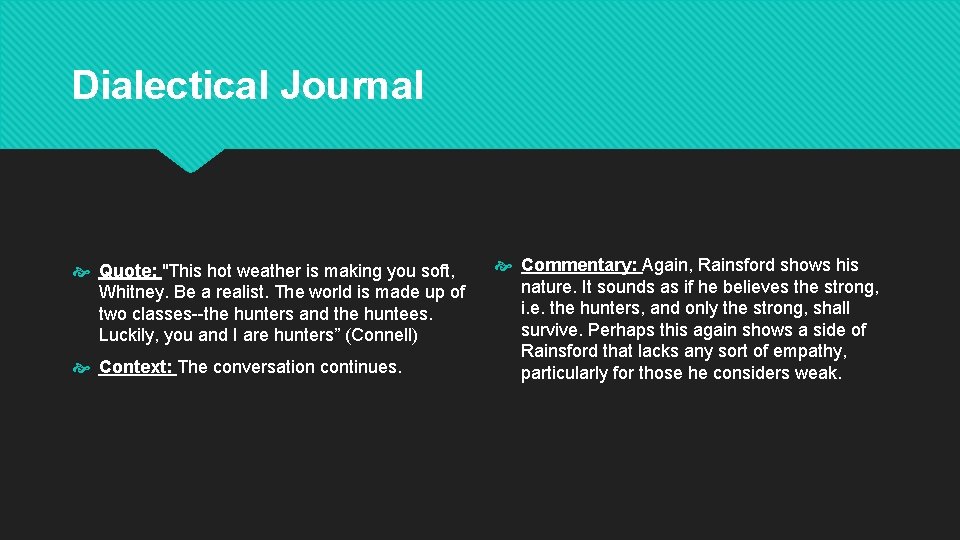 Dialectical Journal

Quote: "This hot weather is making you soft, Whitney. Be a realist. The world is made up of two classes--the hunters and the huntees. Luckily, you and I are hunters” (Connell)

Context: The conversation continues.

Commentary: Again, Rainsford shows his nature. It sounds as if he believes the strong, i.e. the hunters, and only the strong, shall survive. Perhaps this again shows a side of Rainsford that lacks any sort of empathy, particularly for those he considers weak.